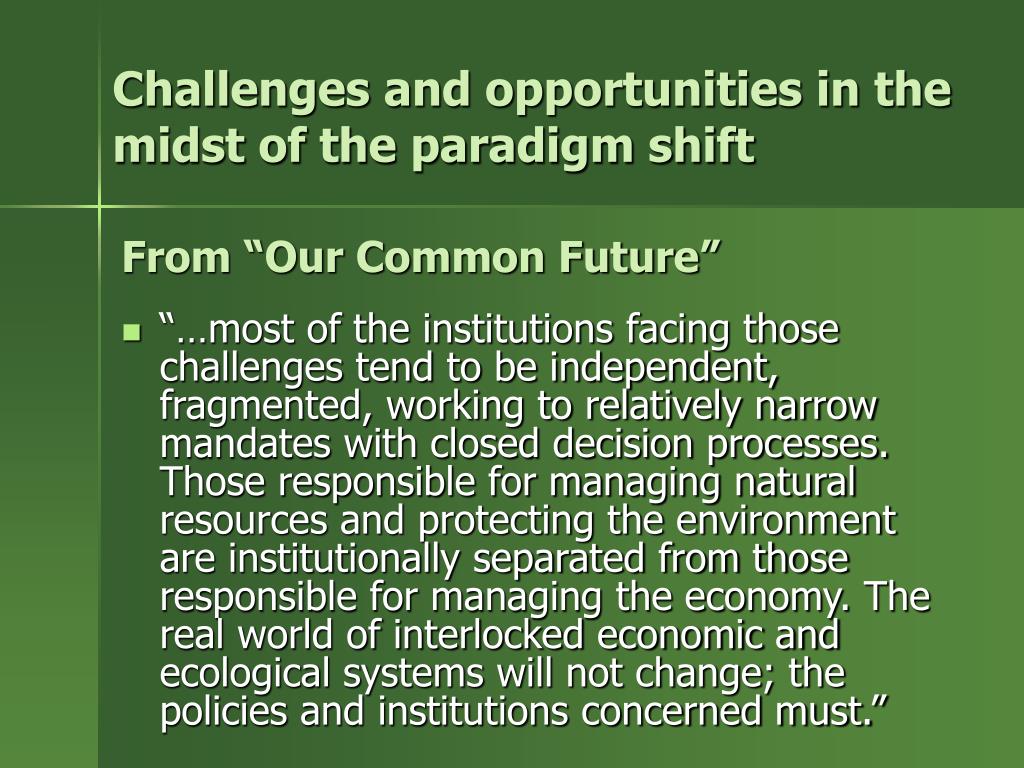 Challenges and opportunities in the midst of the paradigm shift

From “Our Common Future”

“…most of the institutions facing those challenges tend to be independent, fragmented, working to relatively narrow mandates with closed decision processes. Those responsible for managing natural resources and protecting the environment are institutionally separated from those responsible for managing the economy. The real world of interlocked economic and ecological systems will not change; the policies and institutions concerned must.”